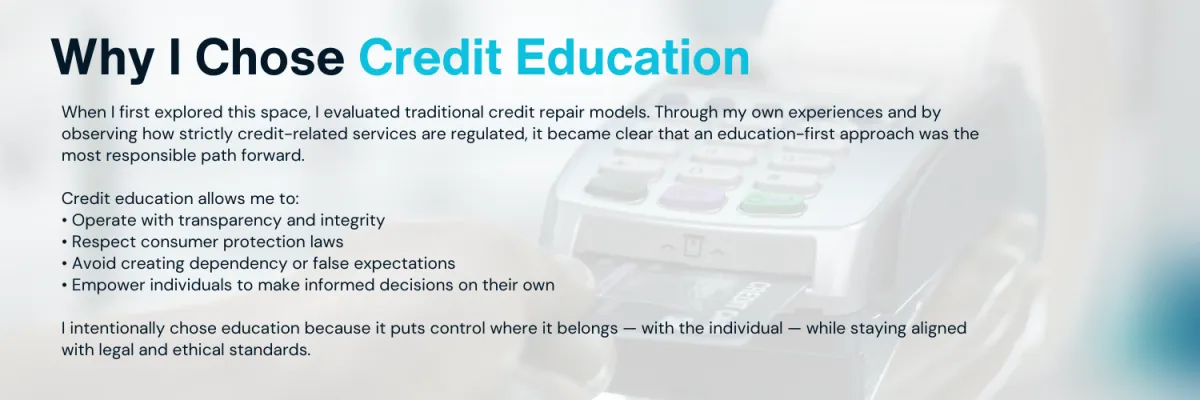 Why I Chose Credit Education

When I first explored this space, I evaluated traditional credit repair models. Through my own experiences and by observing how strictly credit-related services are regulated, it became clear that an education-first approach was the most responsible path forward.

Credit education allows me to:
• Operate with transparency and integrity
• Respect consumer protection laws
• Avoid creating dependency or false expectations
• Empower individuals to make informed decisions on their own

I intentionally chose education because it puts control where it belongs — with the individual — while staying aligned with legal and ethical standards.